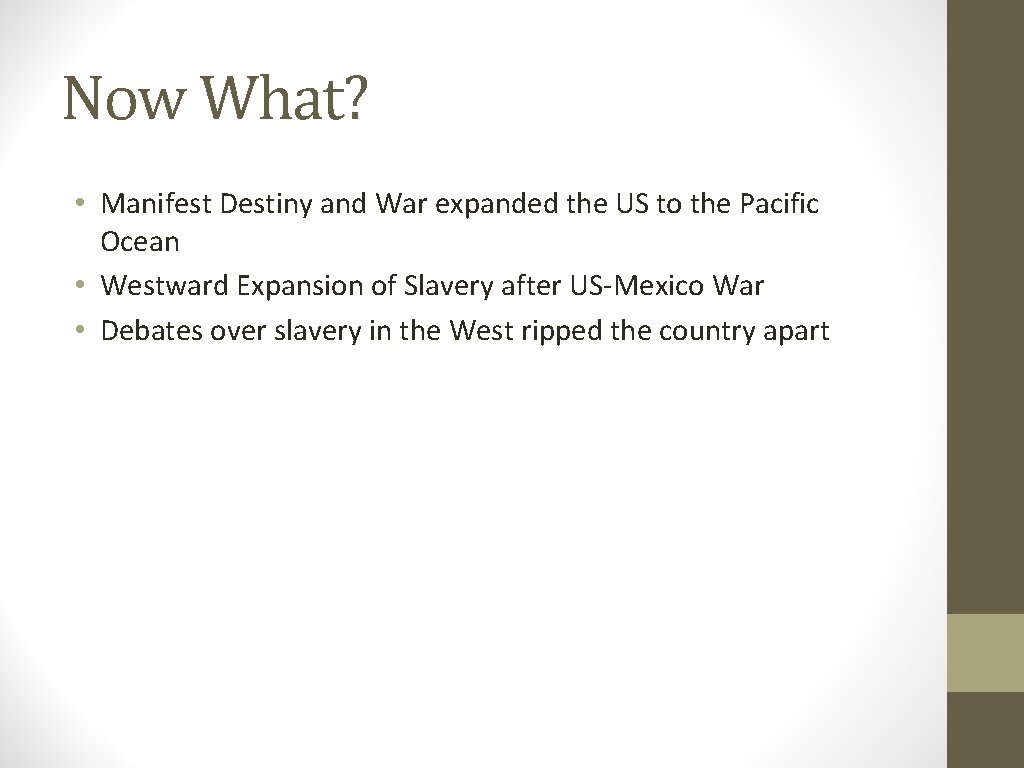 Now What?

• Manifest Destiny and War expanded the US to the Pacific Ocean
• Westward Expansion of Slavery after US-Mexico War
• Debates over slavery in the West ripped the country apart